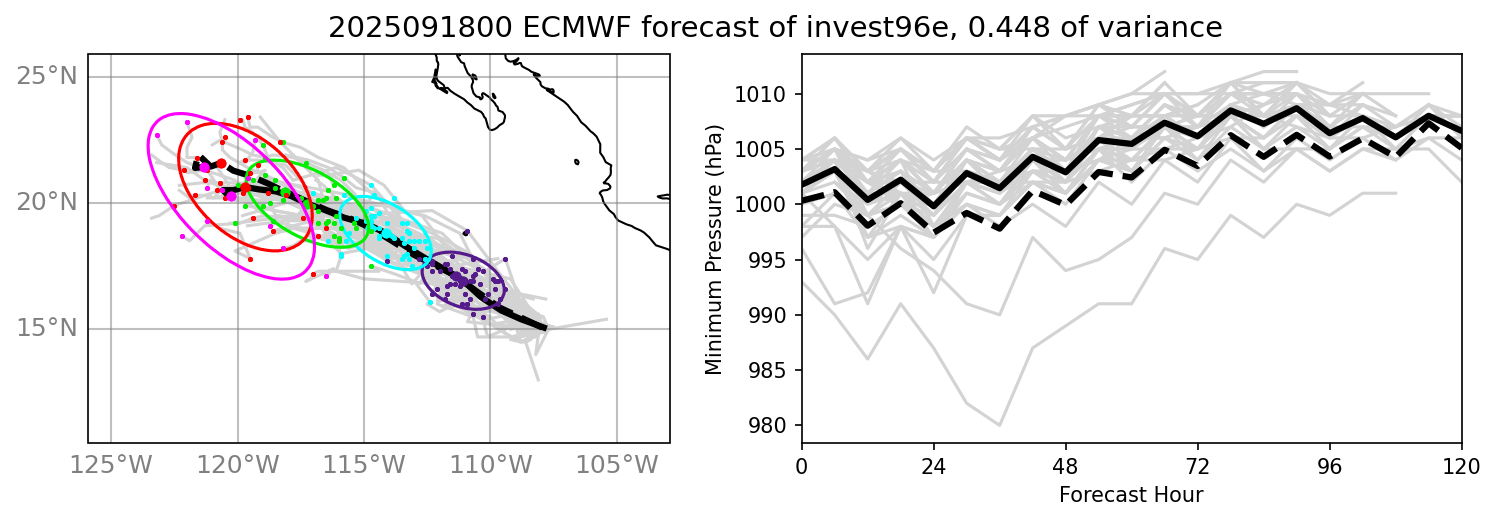 2025091800 ECMWF forecast of invest96e, 0.448 of variance

25°N
20°N
15°N
125°W 120°W 115°W 110°W 105°W

Minimum Pressure (hPa)
1010
1005
1000
995
990
985
980
0 24 48 72 96 120
Forecast Hour